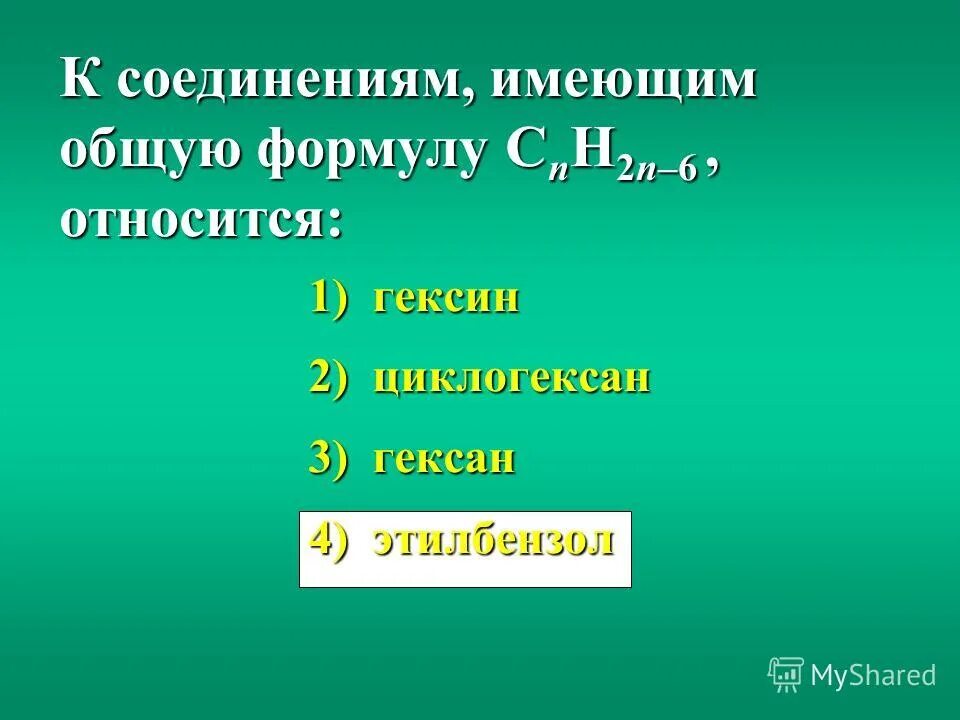 К соединениям, имеющим общую формулу $C_nH_{2n-6}$, относится:

1) гексин

2) циклогексан

3) гексан

4) этилбензол

MyShared